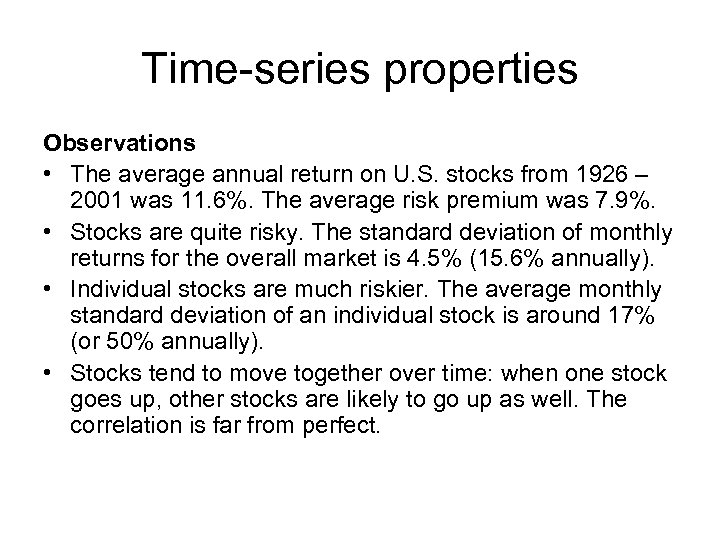 Time-series properties

Observations

• The average annual return on U.S. stocks from 1926 – 2001 was 11.6%. The average risk premium was 7.9%.

• Stocks are quite risky. The standard deviation of monthly returns for the overall market is 4.5% (15.6% annually).

• Individual stocks are much riskier. The average monthly standard deviation of an individual stock is around 17% (or 50% annually).

• Stocks tend to move together over time: when one stock goes up, other stocks are likely to go up as well. The correlation is far from perfect.